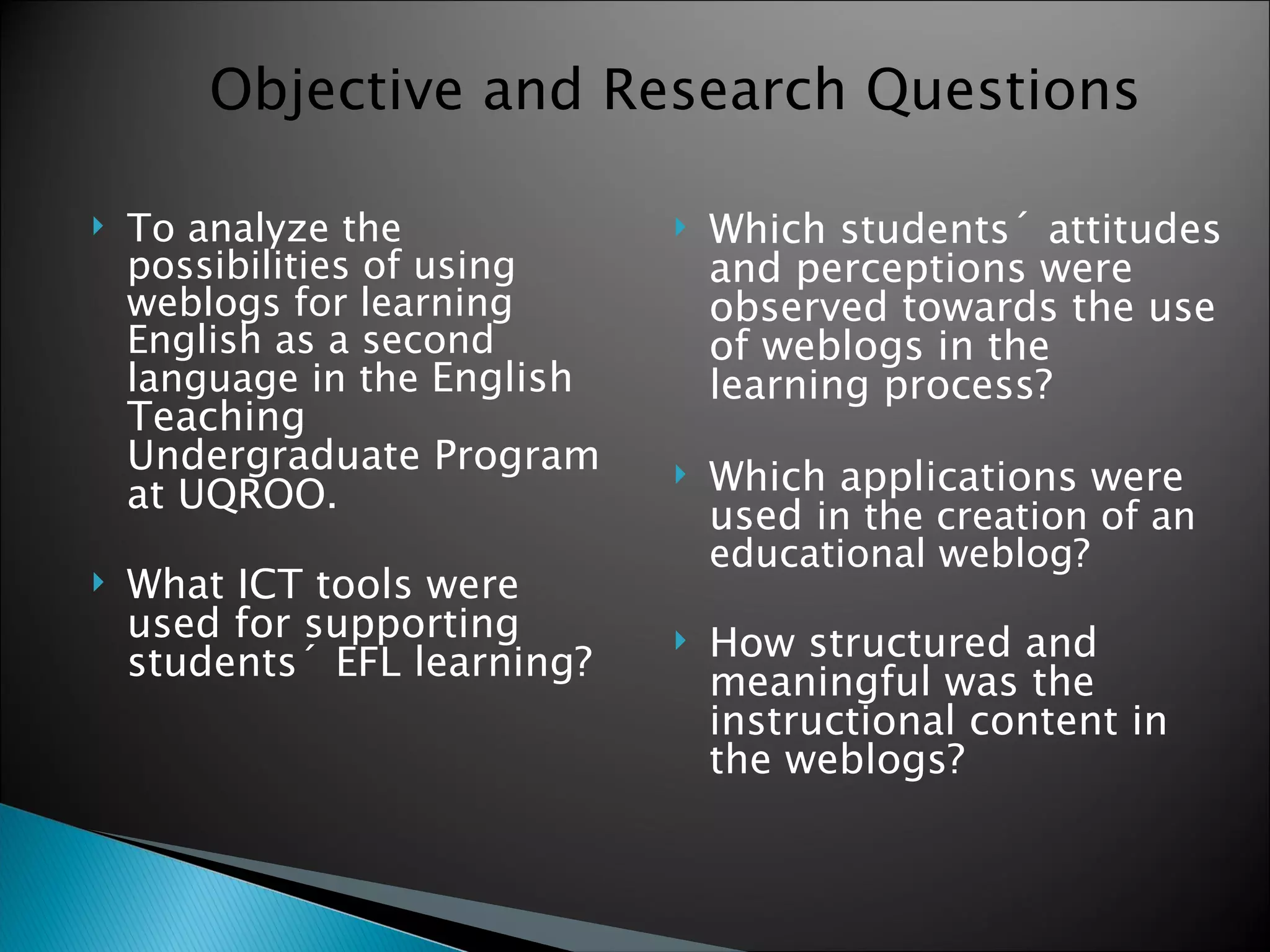 Objective and Research Questions

To analyze the possibilities of using weblogs for learning English as a second language in the English Teaching Undergraduate Program at UQROO.

What ICT tools were used for supporting students´ EFL learning?

Which students´ attitudes and perceptions were observed towards the use of weblogs in the learning process?

Which applications were used in the creation of an educational weblog?

How structured and meaningful was the instructional content in the weblogs?